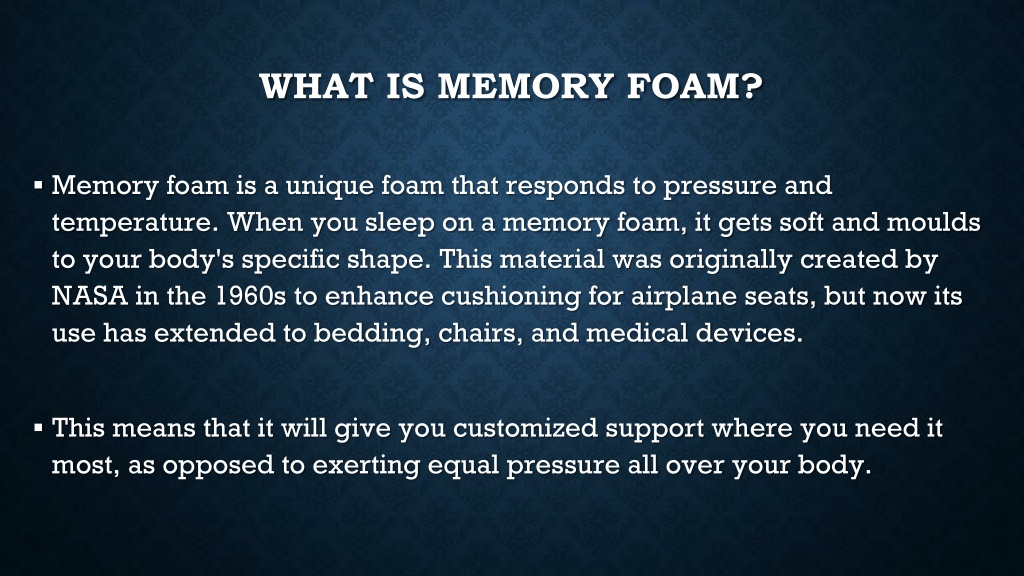 WHAT IS MEMORY FOAM?

▪ Memory foam is a unique foam that responds to pressure and temperature. When you sleep on a memory foam, it gets soft and moulds to your body's specific shape. This material was originally created by NASA in the 1960s to enhance cushioning for airplane seats, but now its use has extended to bedding, chairs, and medical devices.

▪ This means that it will give you customized support where you need it most, as opposed to exerting equal pressure all over your body.